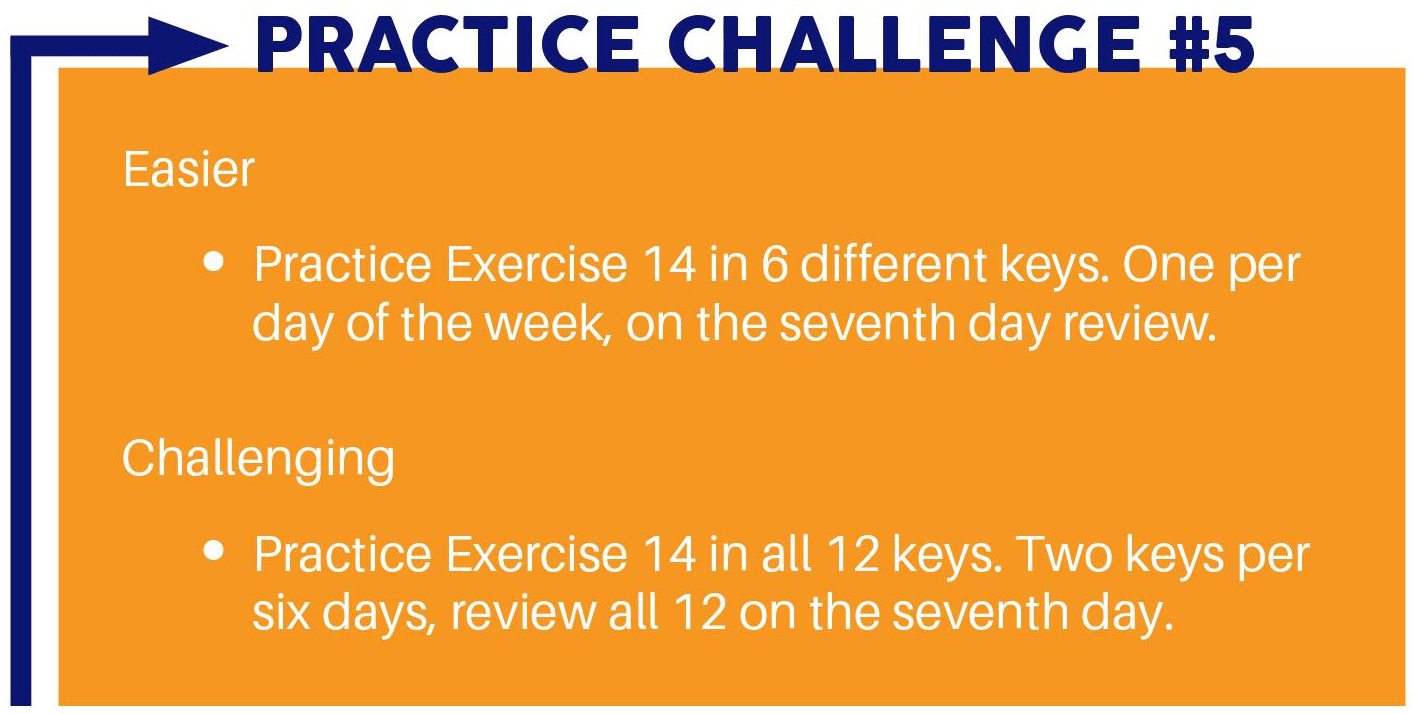 PRACTICE CHALLENGE #5

Easier

- Practice Exercise 14 in 6 different keys. One per day of the week, on the seventh day review.

Challenging

- Practice Exercise 14 in all 12 keys. Two keys per six days, review all 12 on the seventh day.